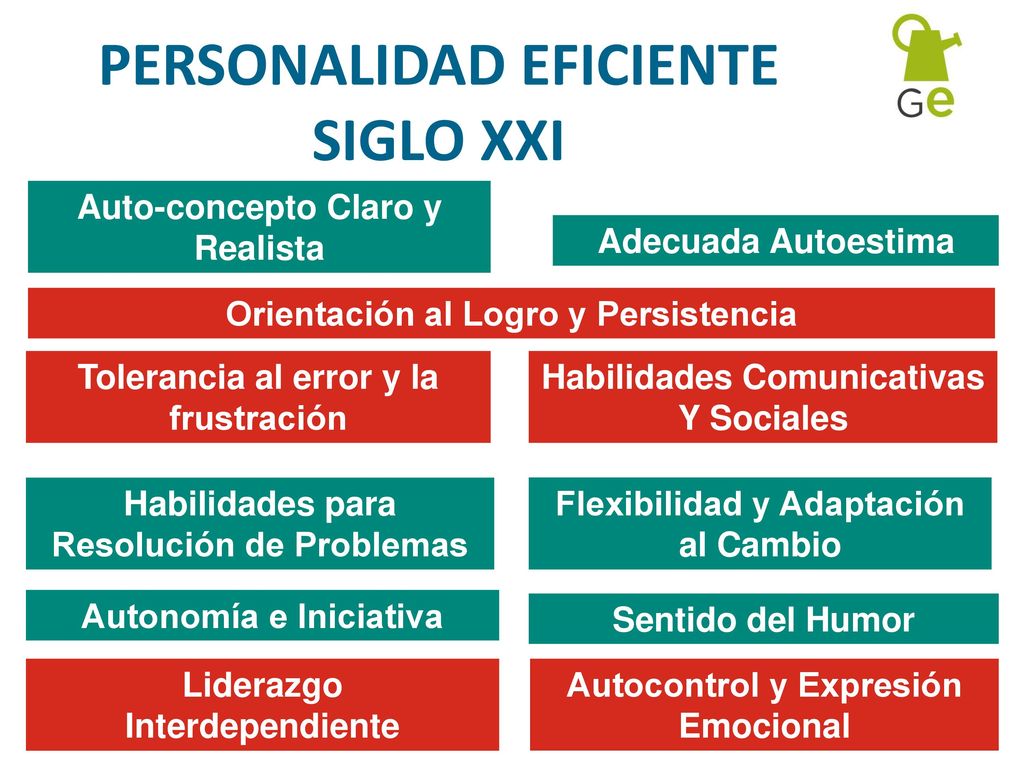 PERSONALIDAD EFICIENTE
SIGLO XXI

Ge

Auto-concepto Claro y Realista

Adecuada Autoestima

Orientación al Logro y Persistencia

Tolerancia al error y la frustración

Habilidades Comunicativas Y Sociales

Habilidades para Resolución de Problemas

Flexibilidad y Adaptación al Cambio

Autonomía e Iniciativa

Sentido del Humor

Liderazgo Interdependiente

Autocontrol y Expresión Emocional